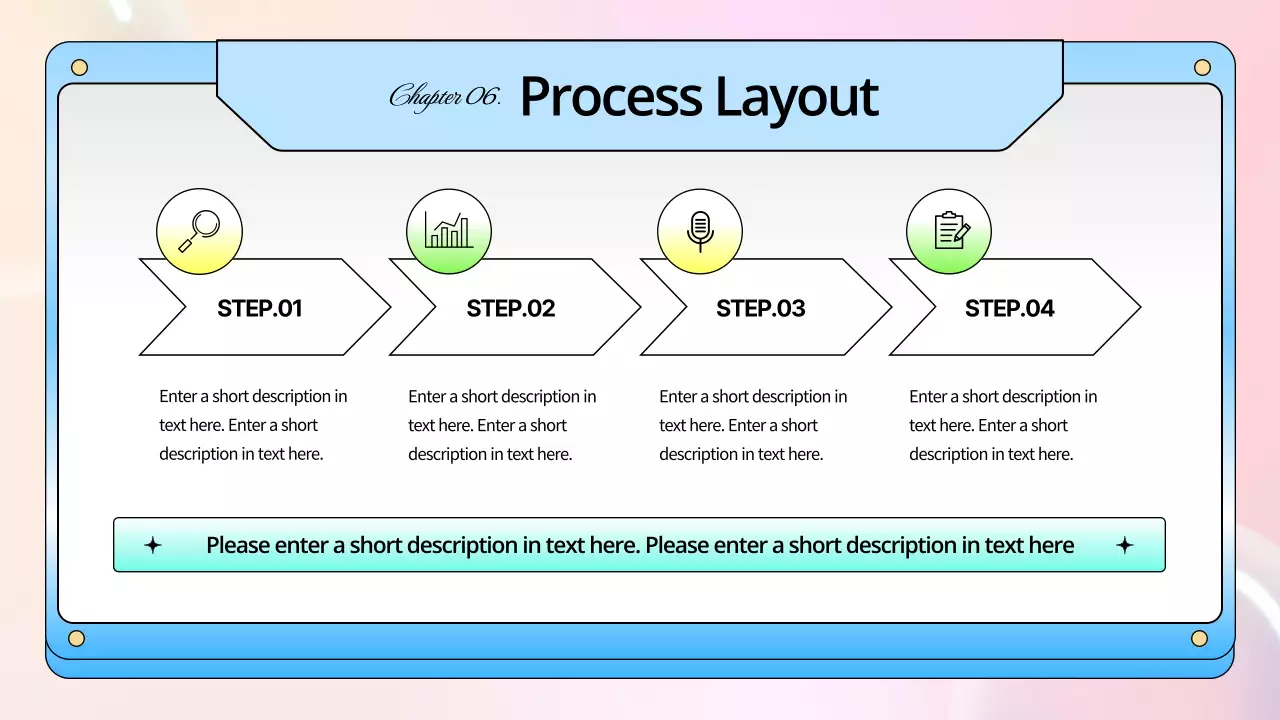 Chapter 06. Process Layout

STEP.01

Enter a short description in text here. Enter a short description in text here.

STEP.02

Enter a short description in text here. Enter a short description in text here.

STEP.03

Enter a short description in text here. Enter a short description in text here.

STEP.04

Enter a short description in text here. Enter a short description in text here.

Please enter a short description in text here. Please enter a short description in text here